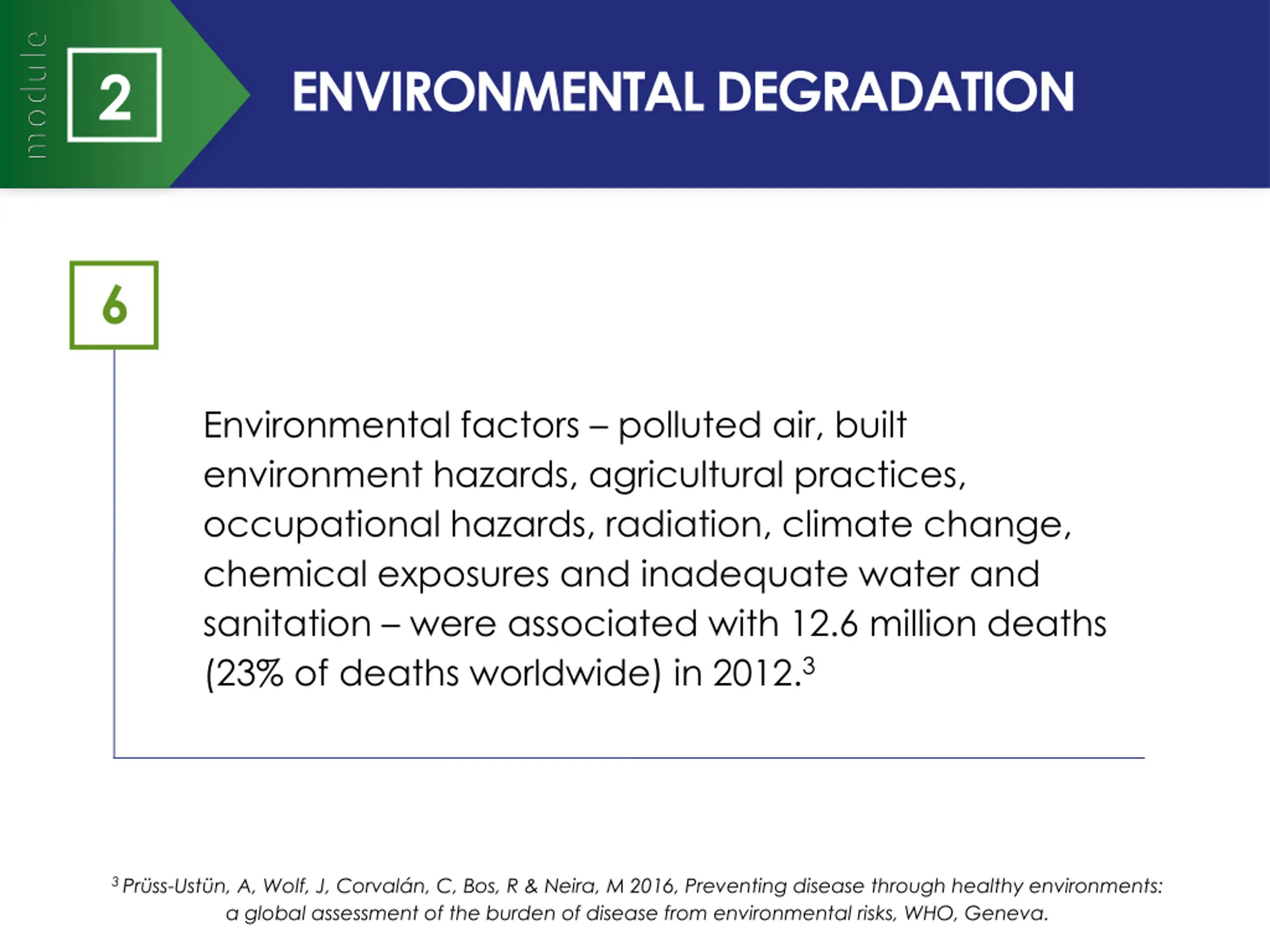 module
2
ENVIRONMENTAL DEGRADATION

6

Environmental factors – polluted air, built environment hazards, agricultural practices, occupational hazards, radiation, climate change, chemical exposures and inadequate water and sanitation – were associated with 12.6 million deaths (23% of deaths worldwide) in 2012.$^3$

$^3$ Prüss-Ustün, A, Wolf, J, Corvalán, C, Bos, R & Neira, M 2016, Preventing disease through healthy environments: a global assessment of the burden of disease from environmental risks, WHO, Geneva.